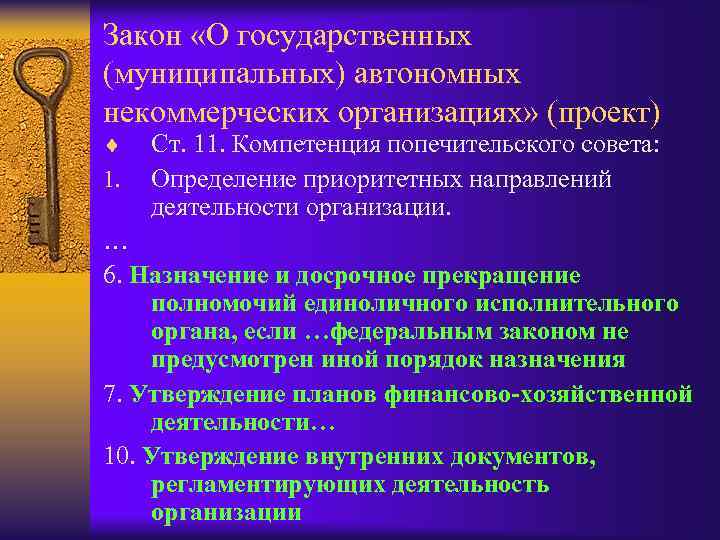 Закон «О государственных (муниципальных) автономных некоммерческих организациях» (проект)

Ст. 11. Компетенция попечительского совета:

1. Определение приоритетных направлений деятельности организации.

…

6. Назначение и досрочное прекращение полномочий единоличного исполнительного органа, если …федеральным законом не предусмотрен иной порядок назначения

7. Утверждение планов финансово-хозяйственной деятельности…

10. Утверждение внутренних документов, регламентирующих деятельность организации